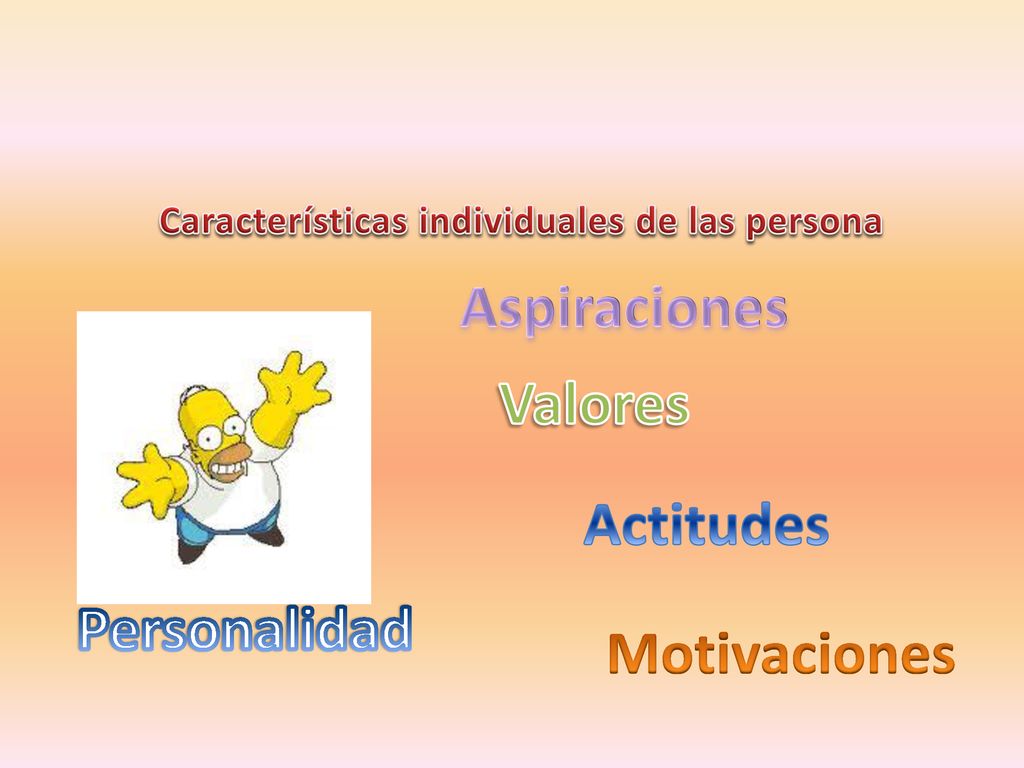 Características individuales de las persona

Aspiraciones

Valores

Actitudes

Personalidad

Motivaciones